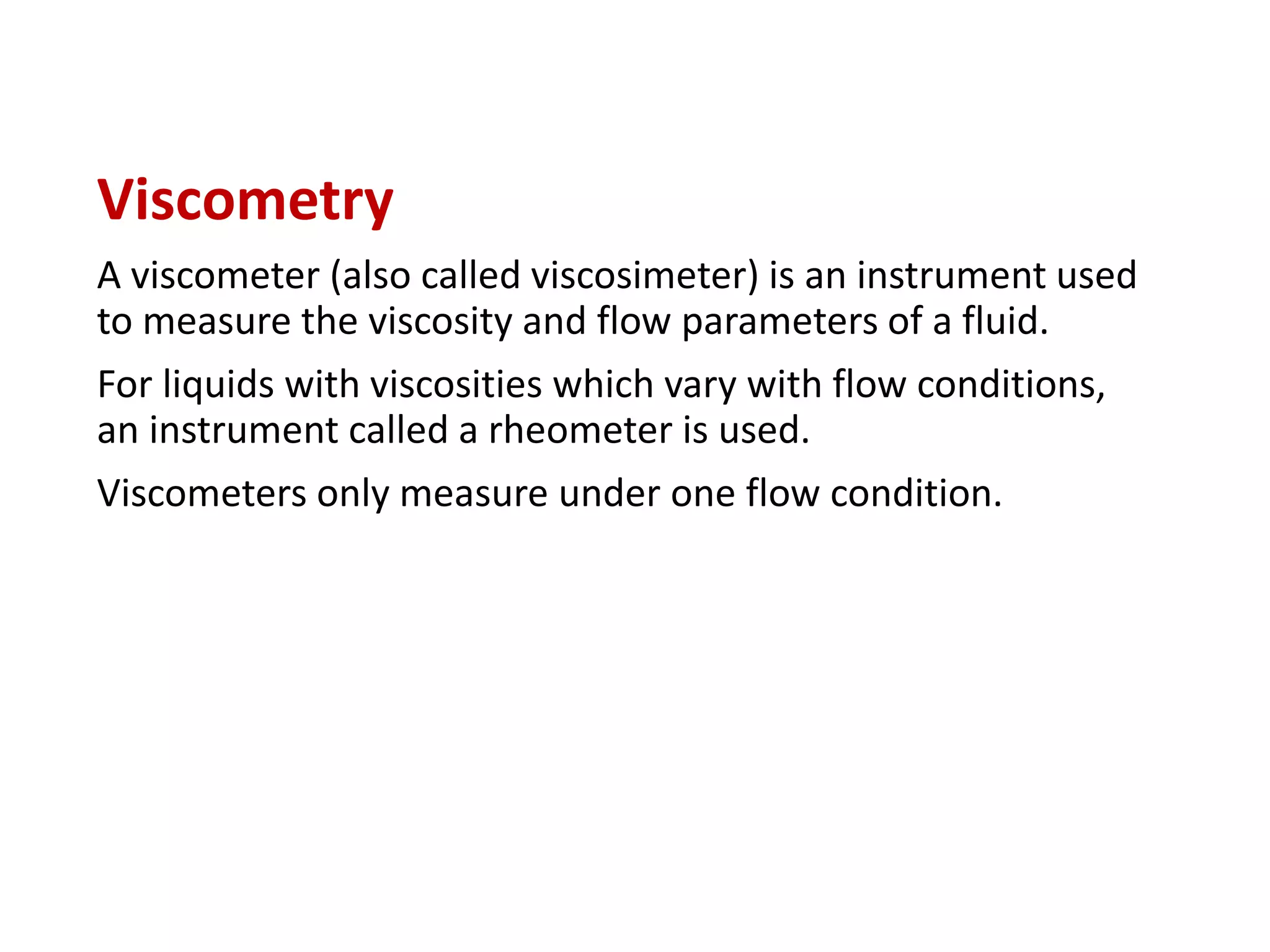 Viscometry

A viscometer (also called viscosimeter) is an instrument used to measure the viscosity and flow parameters of a fluid.

For liquids with viscosities which vary with flow conditions, an instrument called a rheometer is used.

Viscometers only measure under one flow condition.